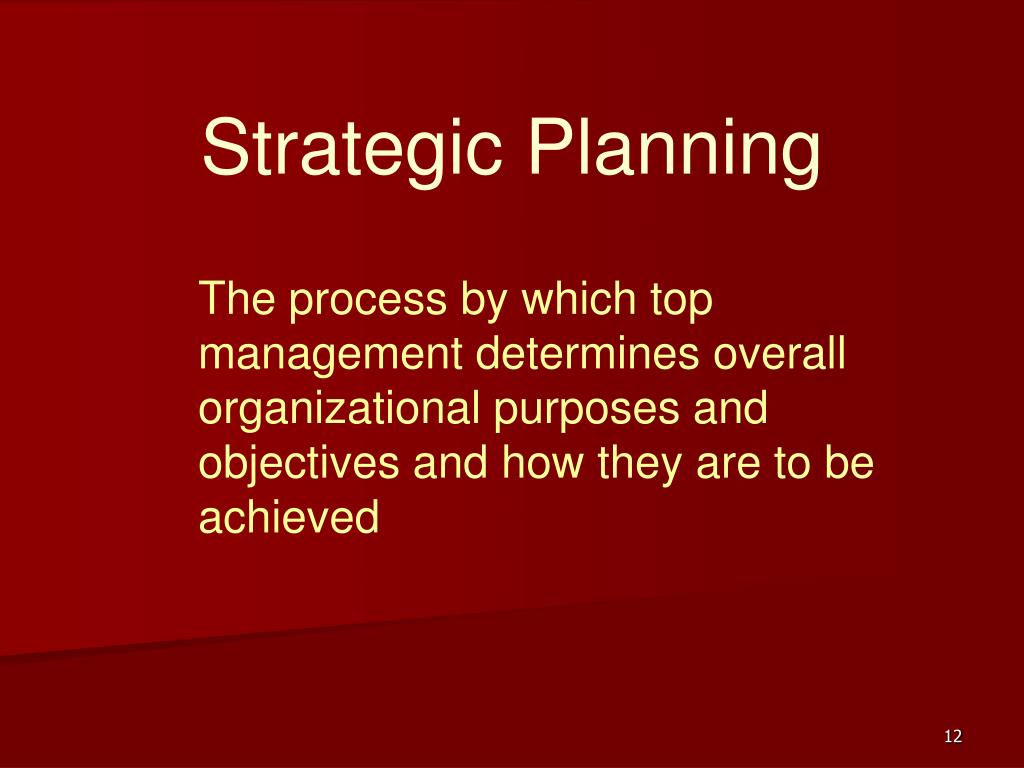 Strategic Planning

The process by which top management determines overall organizational purposes and objectives and how they are to be achieved

12